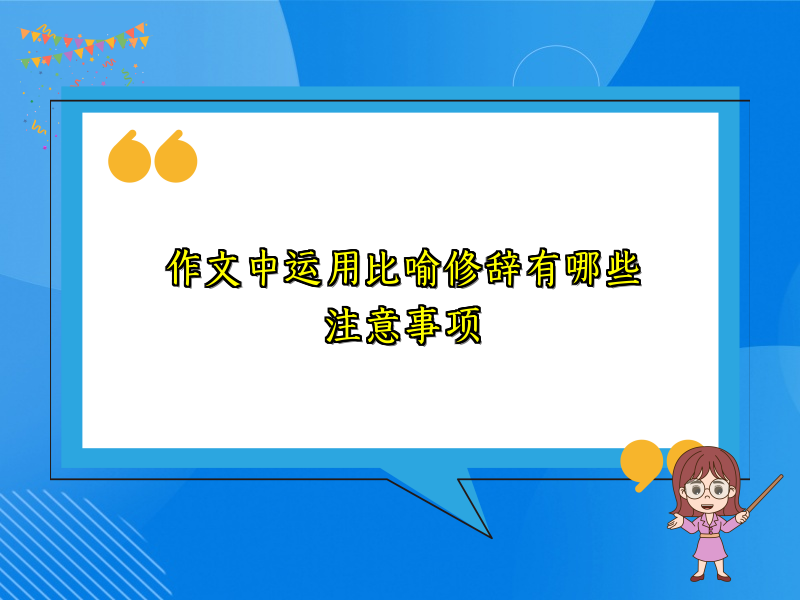 作文中运用比喻修辞有哪些注意事项